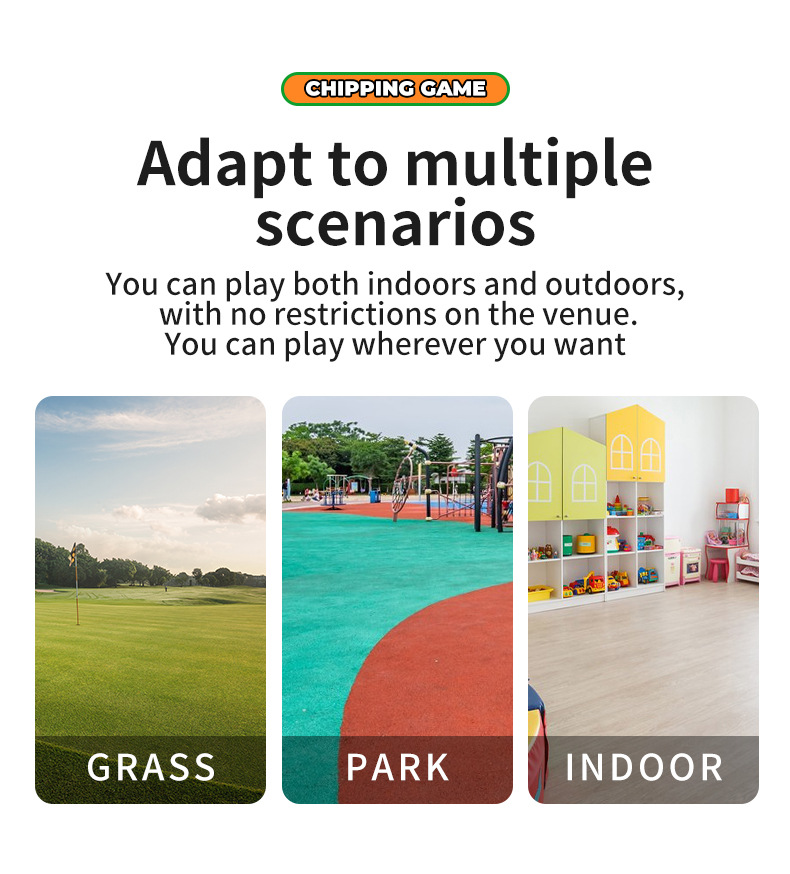 CHIPPING GAME

Adapt to multiple scenarios

You can play both indoors and outdoors, with no restrictions on the venue. You can play wherever you want

GRASS

PARK

INDOOR